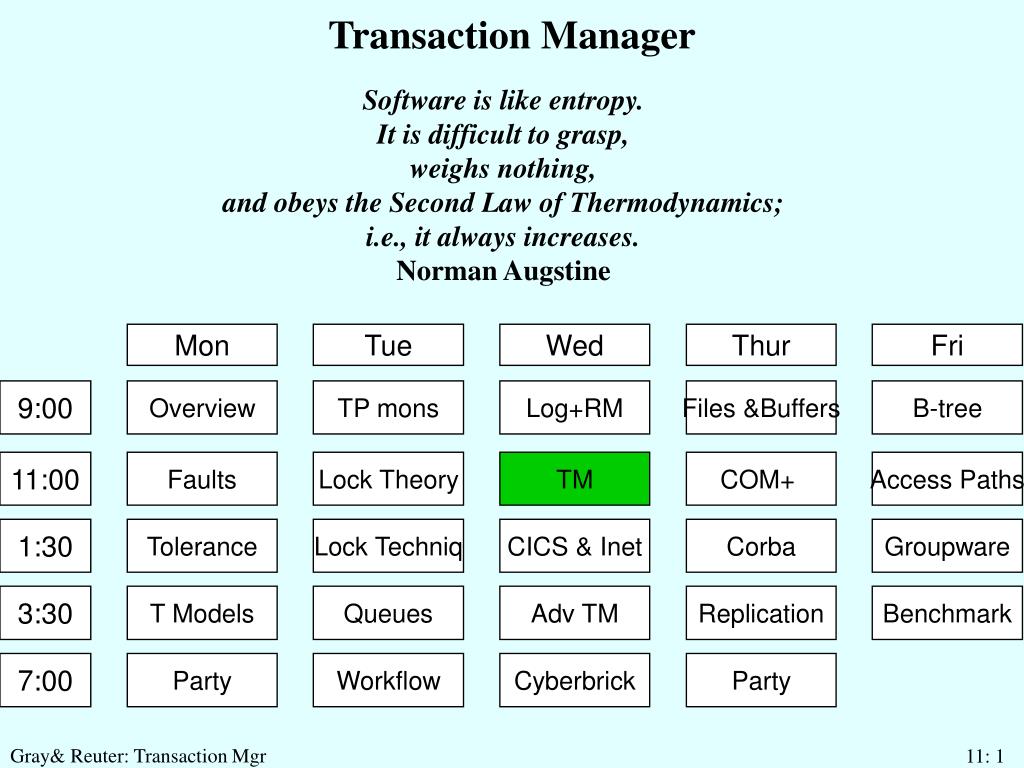 Transaction Manager

Software is like entropy.
It is difficult to grasp,
weighs nothing,
and obeys the Second Law of Thermodynamics;
i.e., it always increases.
Norman Augstine

| | Mon | Tue | Wed | Thur | Fri |
|---|---|---|---|---|---|
| 9:00 | Overview | TP mons | Log+RM | Files &Buffers | B-tree |
| 11:00 | Faults | Lock Theory | TM | COM+ | Access Paths |
| 1:30 | Tolerance | Lock Techniq | CICS & Inet | Corba | Groupware |
| 3:30 | T Models | Queues | Adv TM | Replication | Benchmark |
| 7:00 | Party | Workflow | Cyberbrick | Party | |

Gray& Reuter: Transaction Mgr

11: 1